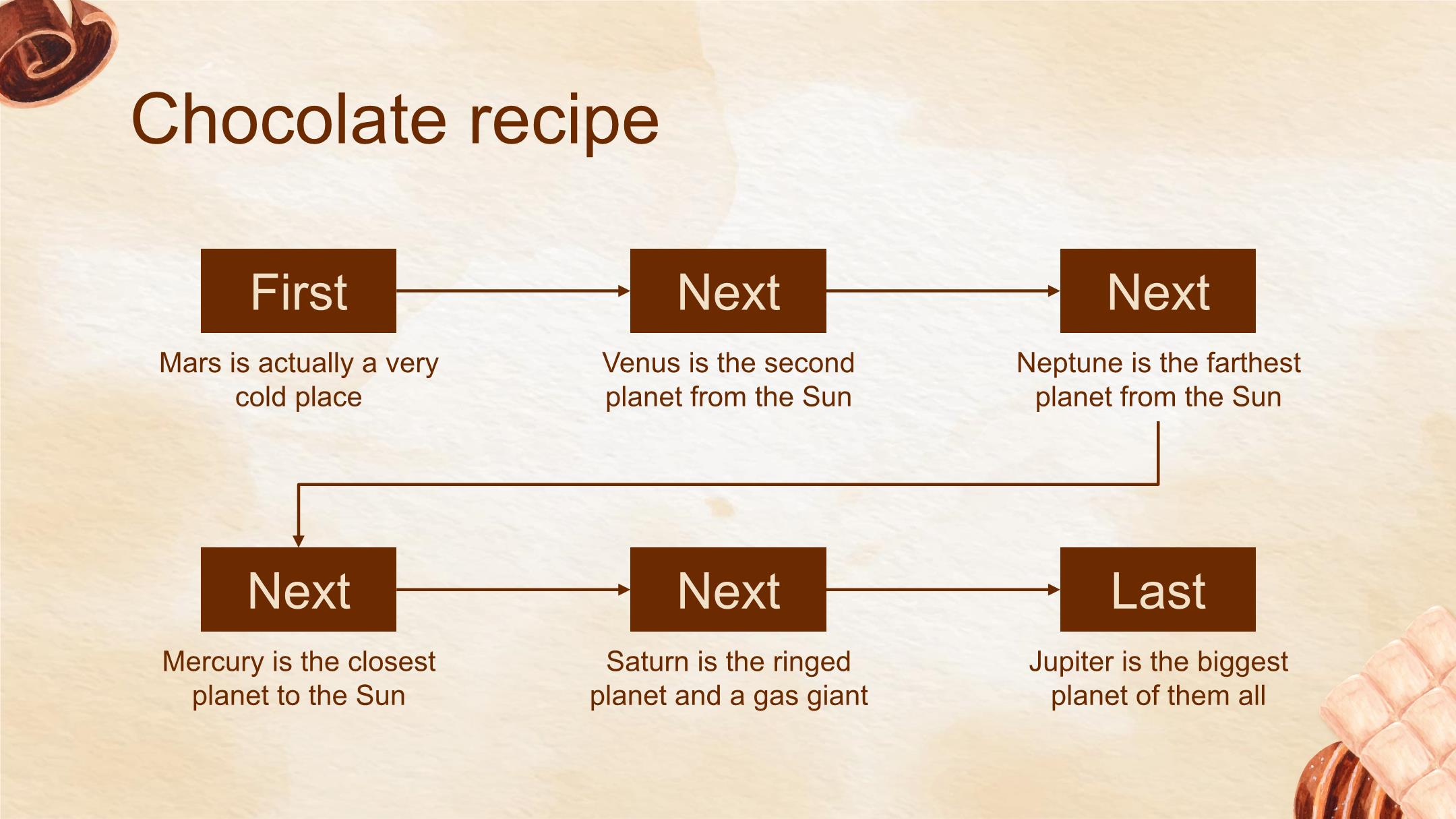 Chocolate recipe

First

Mars is actually a very cold place

Next

Venus is the second planet from the Sun

Next

Neptune is the farthest planet from the Sun

Next

Mercury is the closest planet to the Sun

Next

Saturn is the ringed planet and a gas giant

Last

Jupiter is the biggest planet of them all